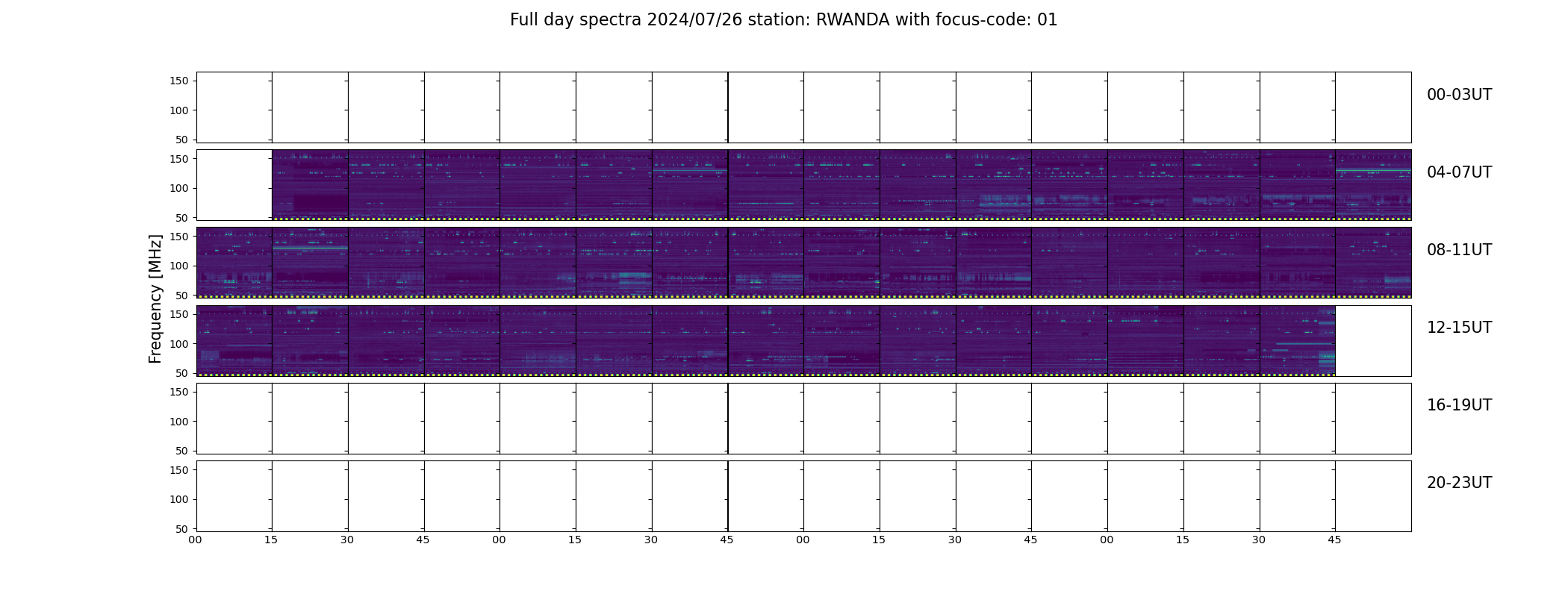 Full day spectra 2024/07/26 station: RWANDA with focus-code: 01

Frequency [MHz]

150
100
50

00-03UT

150
100
50

04-07UT

150
100
50

08-11UT

150
100
50

12-15UT

150
100
50

16-19UT

150
100
50

20-23UT

00 15 30 45 00 15 30 45 00 15 30 45 00 15 30 45